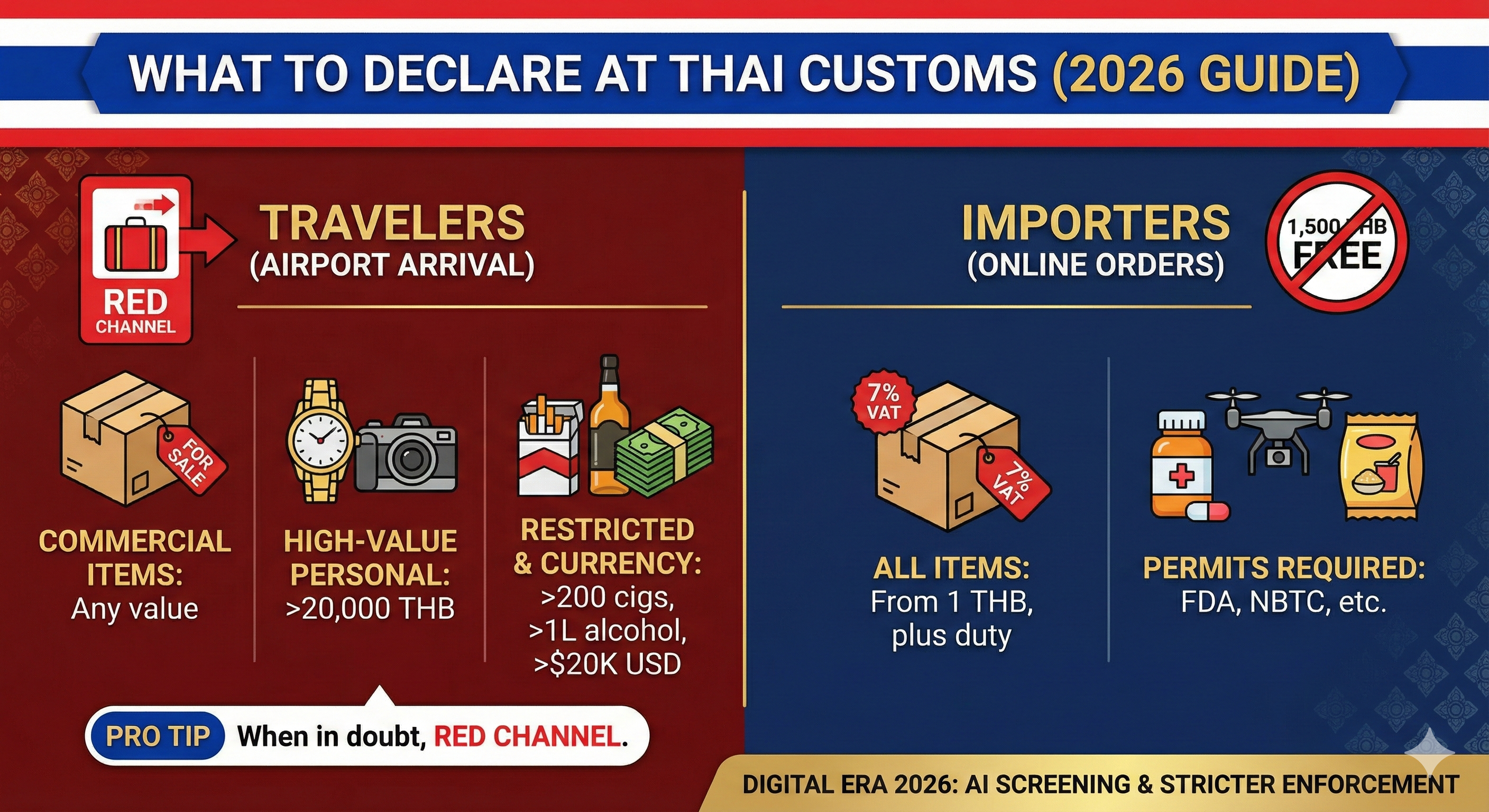 WHAT TO DECLARE AT THAI CUSTOMS (2026 GUIDE)

RED CHANNEL

TRAVELERS
(AIRPORT ARRIVAL)

FOR SALE

COMMERCIAL ITEMS:
Any value

HIGH-VALUE PERSONAL:
>20,000 THB

RESTRICTED & CURRENCY:
>200 cigs,
>1L alcohol,
>$20K USD

PRO TIP When in doubt, RED CHANNEL.

IMPORTERS
(ONLINE ORDERS)

1,500 THB FREE

7% VAT

7% VAT

ALL ITEMS:
From 1 THB,
plus duty

PERMITS REQUIRED:
FDA, NBTC, etc.

DIGITAL ERA 2026: AI SCREENING & STRICTER ENFORCEMENT